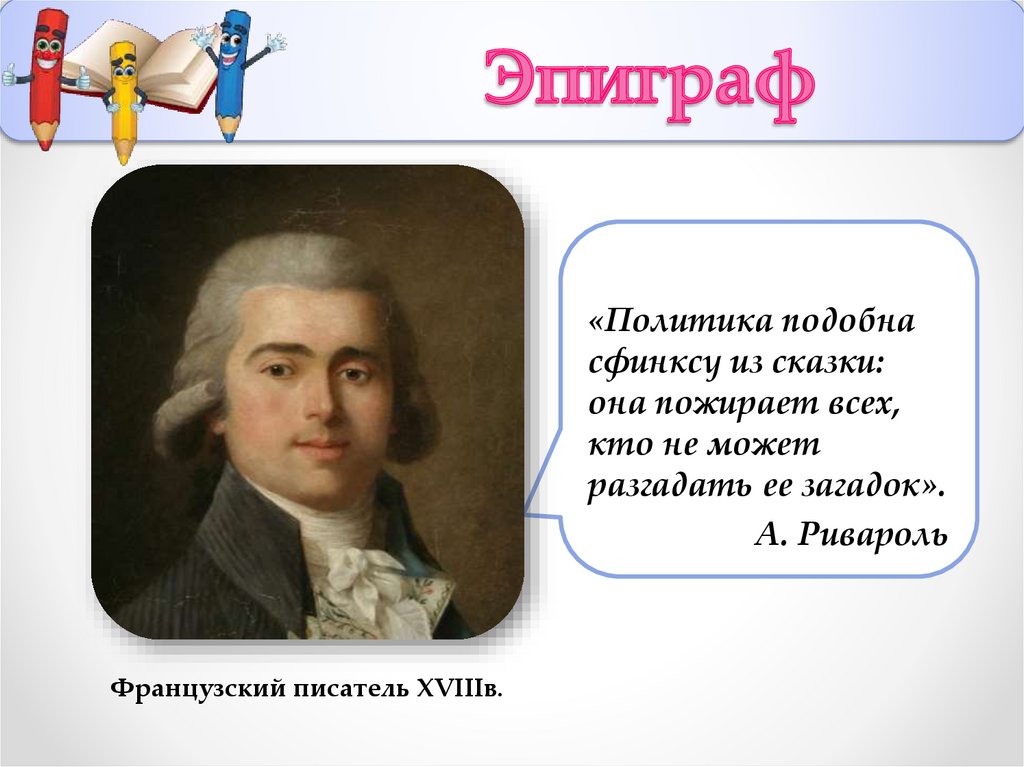 Эпиграф

«Политика подобна сфинксу из сказки: она пожирает всех, кто не может разгадать ее загадок».
А. Ривароль

Французский писатель XVIIIв.